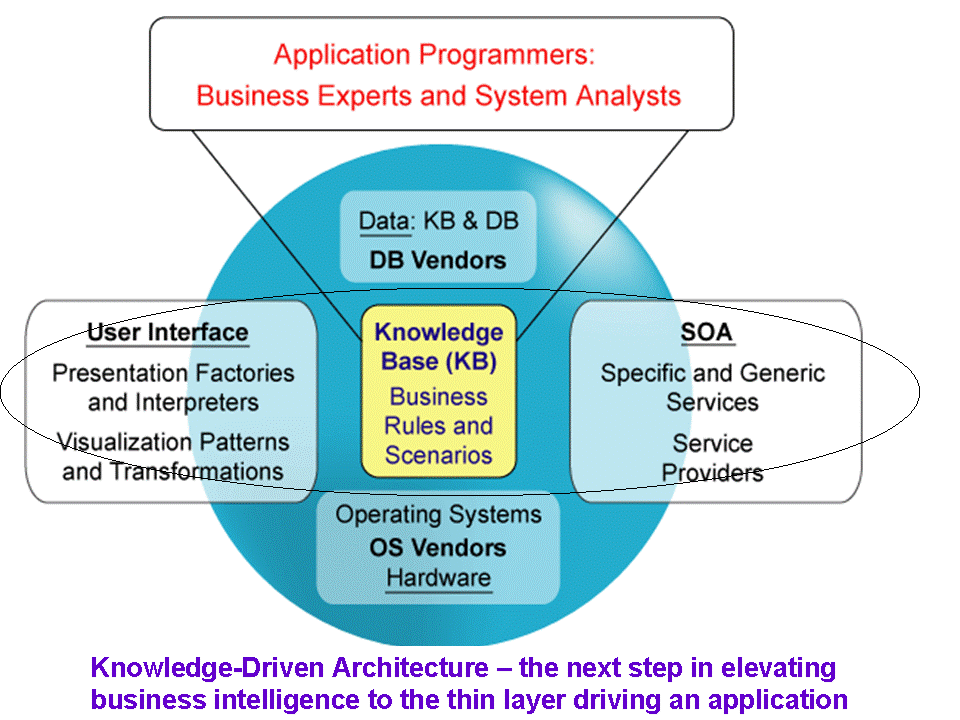 Application Programmers:
Business Experts and System Analysts

Data: KB & DB
DB Vendors

User Interface
Presentation Factories and Interpreters
Visualization Patterns and Transformations

Knowledge Base (KB)
Business Rules and Scenarios

SOA
Specific and Generic Services
Service Providers

Operating Systems
OS Vendors
Hardware

Knowledge-Driven Architecture – the next step in elevating business intelligence to the thin layer driving an application